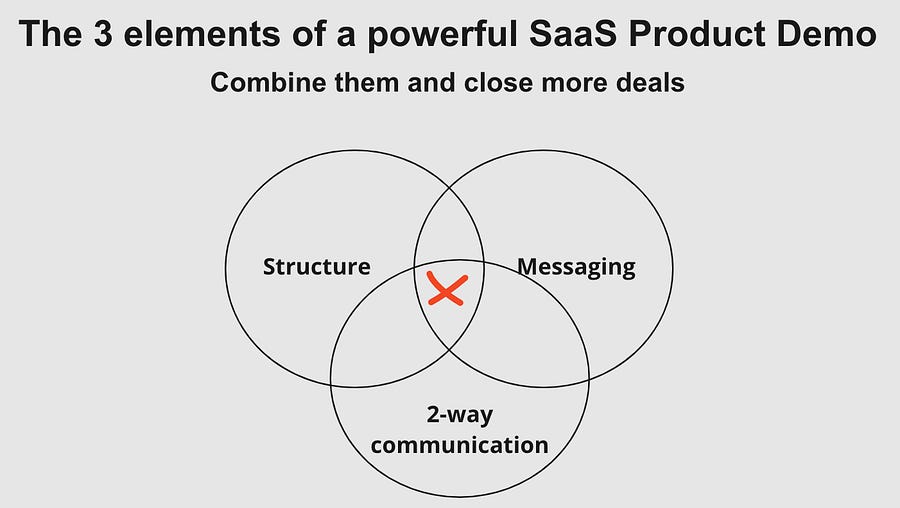 The 3 elements of a powerful SaaS Product Demo

Combine them and close more deals

Structure

Messaging

2-way communication